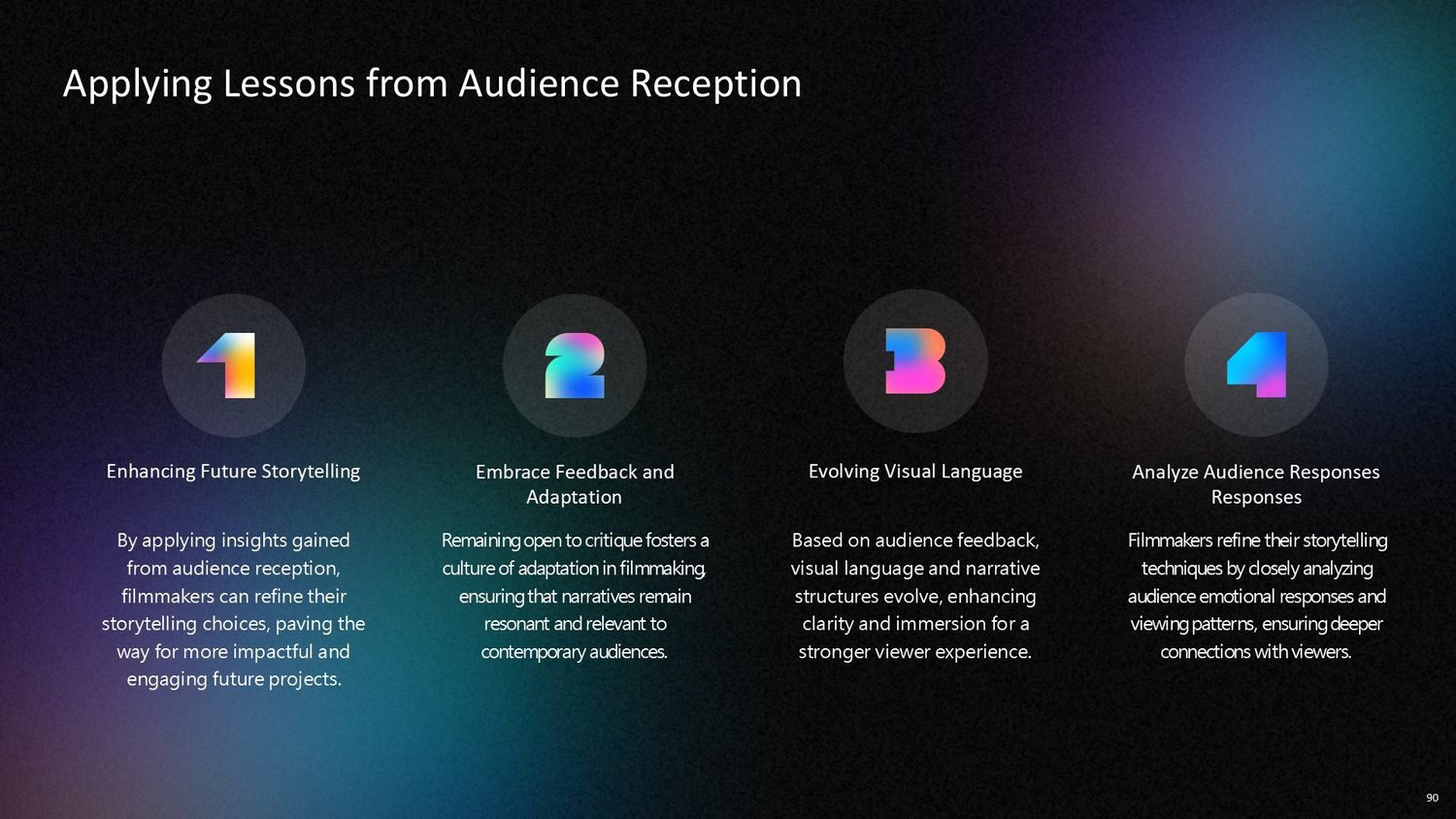 Applying Lessons from Audience Reception

1

Enhancing Future Storytelling

By applying insights gained from audience reception, filmmakers can refine their storytelling choices, paving the way for more impactful and engaging future projects.

2

Embrace Feedback and Adaptation

Remaining open to critique fosters a culture of adaptation in filmmaking, ensuring that narratives remain resonant and relevant to contemporary audiences.

3

Evolving Visual Language

Based on audience feedback, visual language and narrative structures evolve, enhancing clarity and immersion for a stronger viewer experience.

4

Analyze Audience Responses Responses

Filmmakers refine their storytelling techniques by closely analyzing audience emotional responses and viewing patterns, ensuring deeper connections with viewers.

90